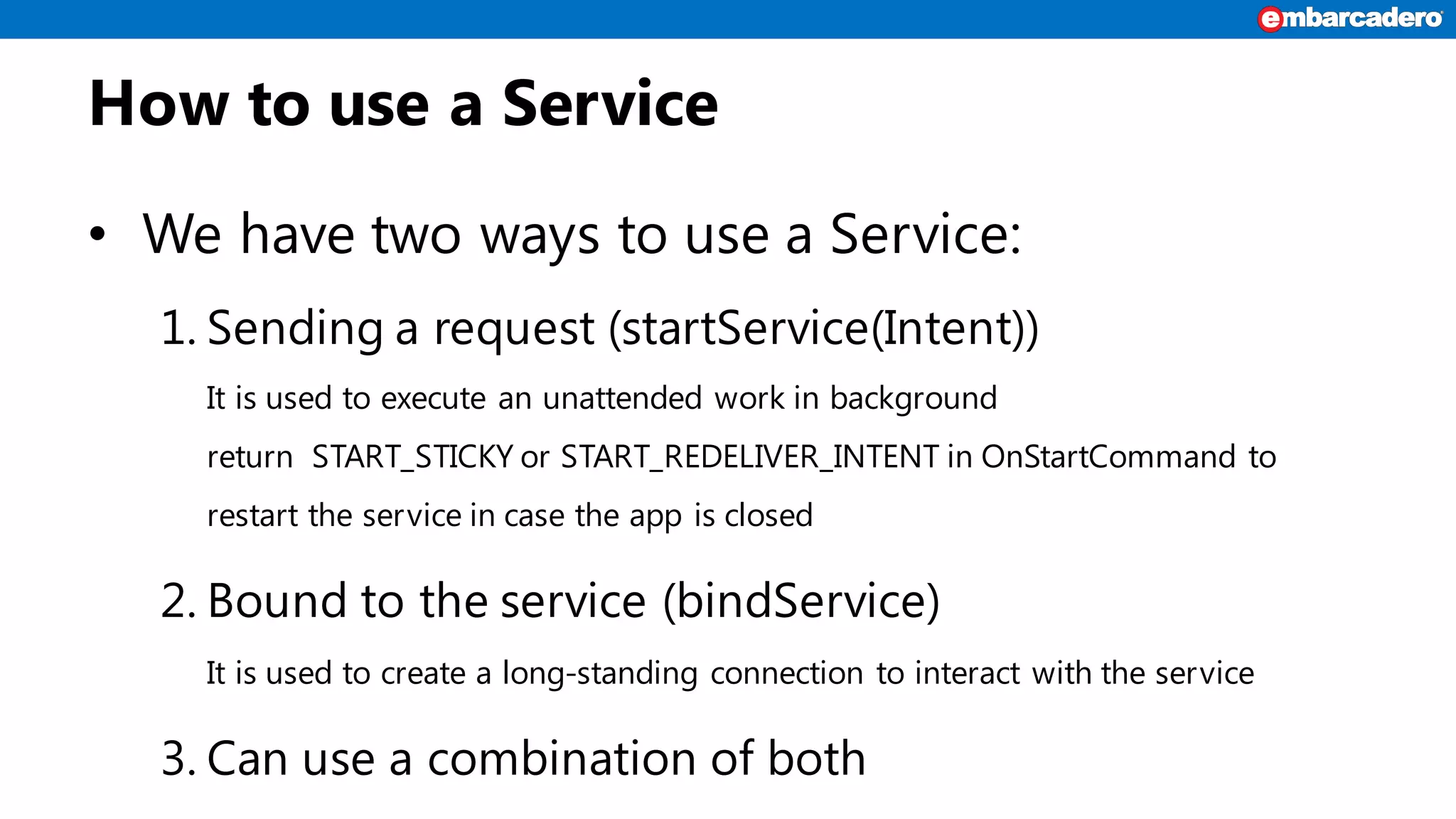 embarcadero

How to use a Service

• We have two ways to use a Service:

1. Sending a request (startService(Intent))

It is used to execute an unattended work in background

return START_STICKY or START_REDELIVER_INTENT in OnStartCommand to restart the service in case the app is closed

2. Bound to the service (bindService)

It is used to create a long-standing connection to interact with the service

3. Can use a combination of both